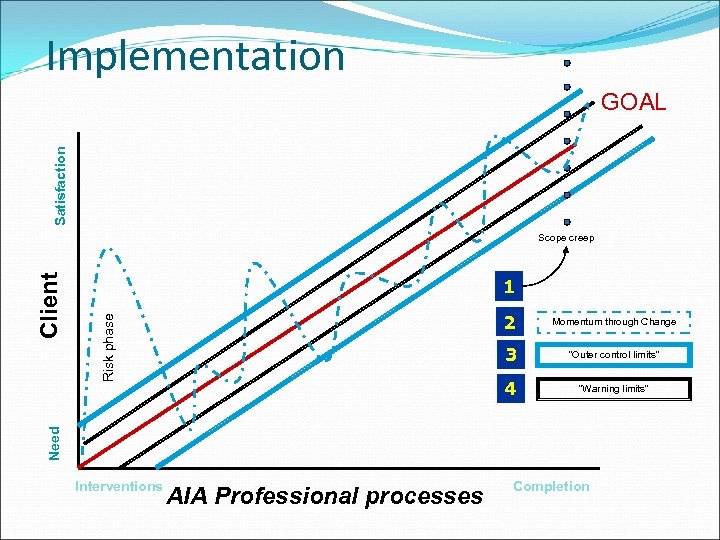 Implementation

GOAL

Satisfaction

Client

Need

Risk phase

Scope creep

1

2 Momentum through Change

3 "Outer control limits"

4 "Warning limits"

Interventions

AIA Professional processes

Completion